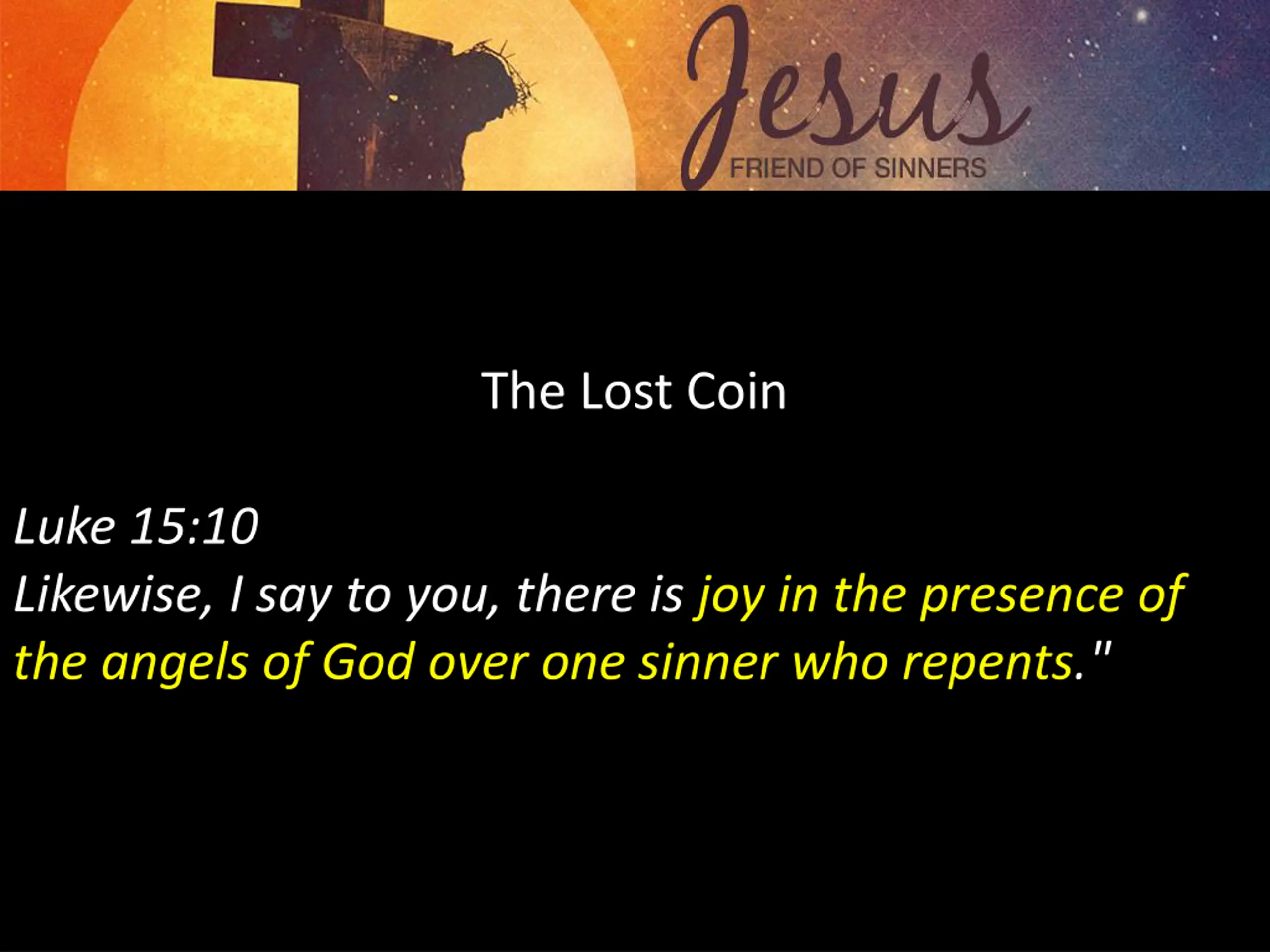 Jesus
FRIEND OF SINNERS

The Lost Coin

Luke 15:10
Likewise, I say to you, there is joy in the presence of the angels of God over one sinner who repents."